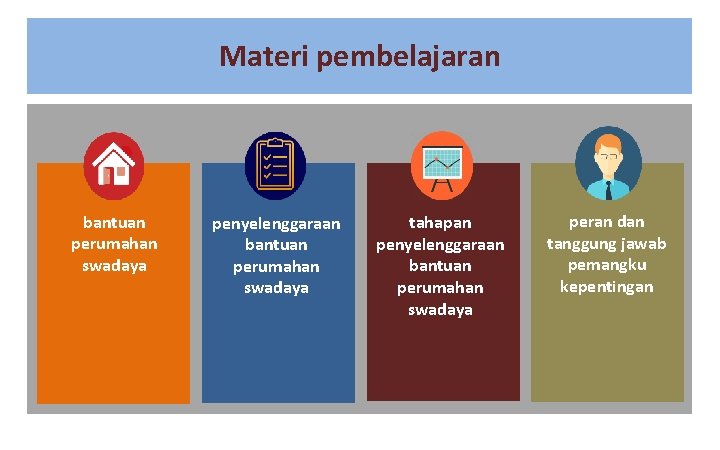 Materi pembelajaran

bantuan perumahan swadaya

penyelenggaraan bantuan perumahan swadaya

tahapan penyelenggaraan bantuan perumahan swadaya

peran dan tanggung jawab pemangku kepentingan